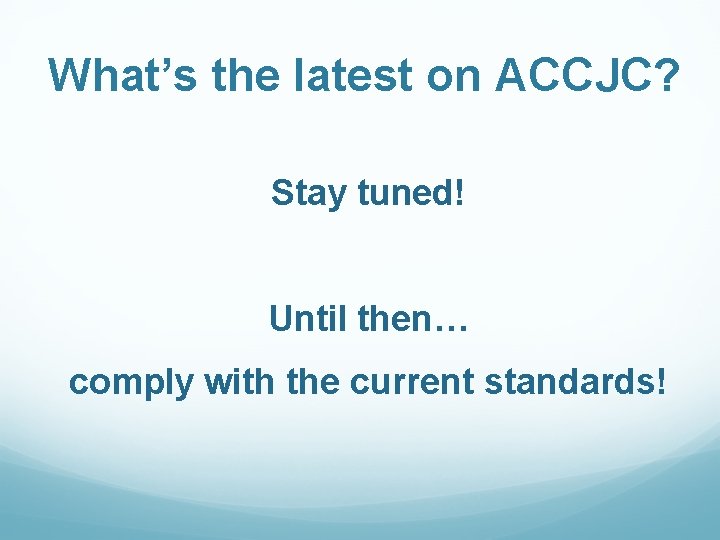 What’s the latest on ACCJC?

Stay tuned!

Until then…

comply with the current standards!